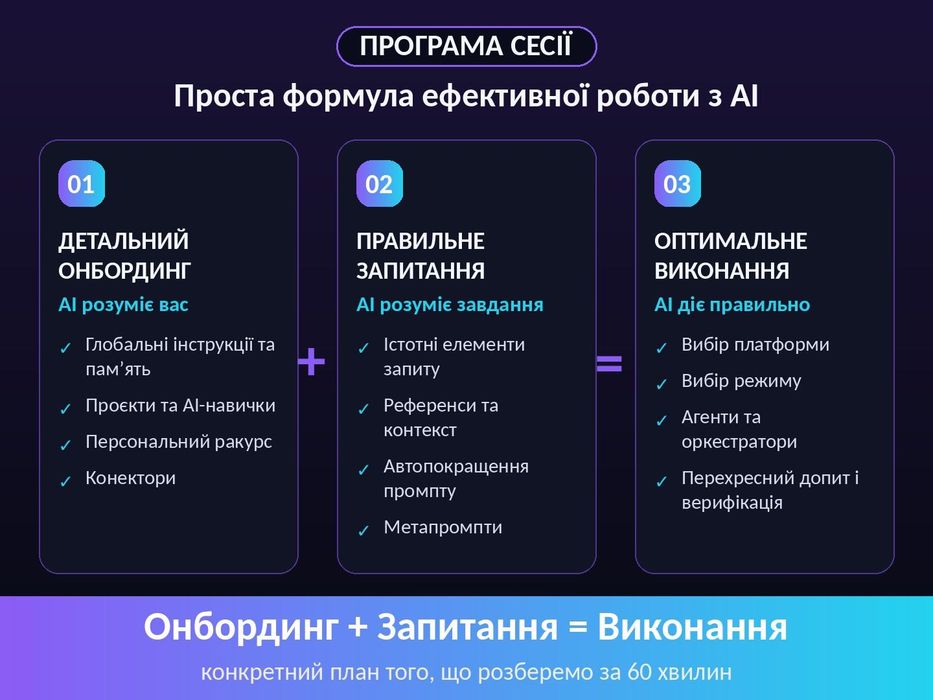 ПРОГРАМА СЕСІЇ

Проста формула ефективної роботи з AI

01

ДЕТАЛЬНИЙ ОНБОРДИНГ

AI розуміє вас

✓ Глобальні інструкції та пам'ять

✓ Проєкти та AI-навички

✓ Персональний ракурс

✓ Конектори

+

02

ПРАВИЛЬНЕ ЗАПИТАННЯ

AI розуміє завдання

✓ Істотні елементи запиту

✓ Референси та контекст

✓ Автопокращення промпту

✓ Метапромпти

=

03

ОПТИМАЛЬНЕ ВИКОНАННЯ

AI діє правильно

✓ Вибір платформи

✓ Вибір режиму

✓ Агенти та оркестратори

✓ Перехресний допит і верифікація

Онбординг + Запитання = Виконання

конкретний план того, що розберемо за 60 хвилин